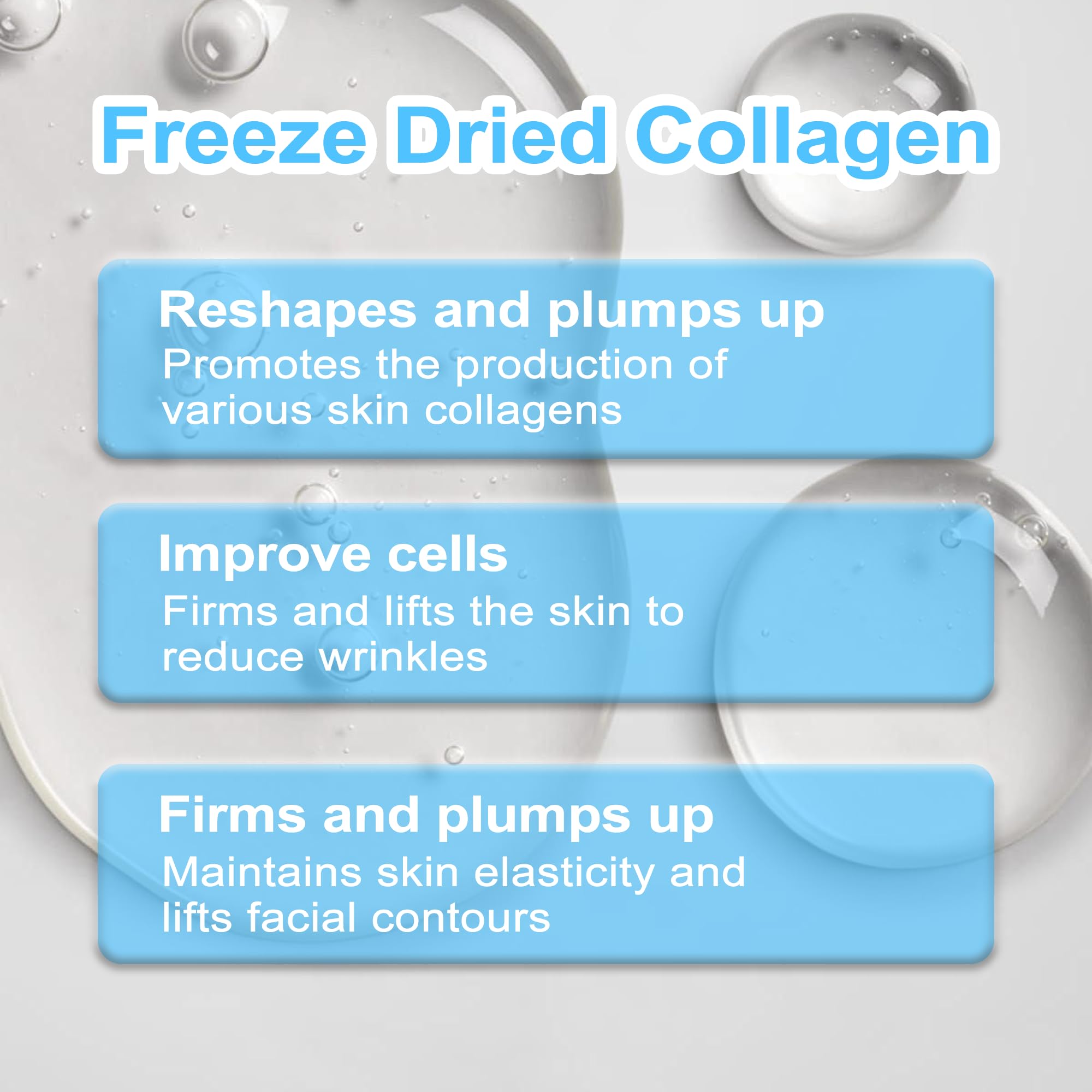 Freeze Dried Collagen

Reshapes and plumps up
Promotes the production of various skin collagens

Improve cells
Firms and lifts the skin to reduce wrinkles

Firms and plumps up
Maintains skin elasticity and lifts facial contours